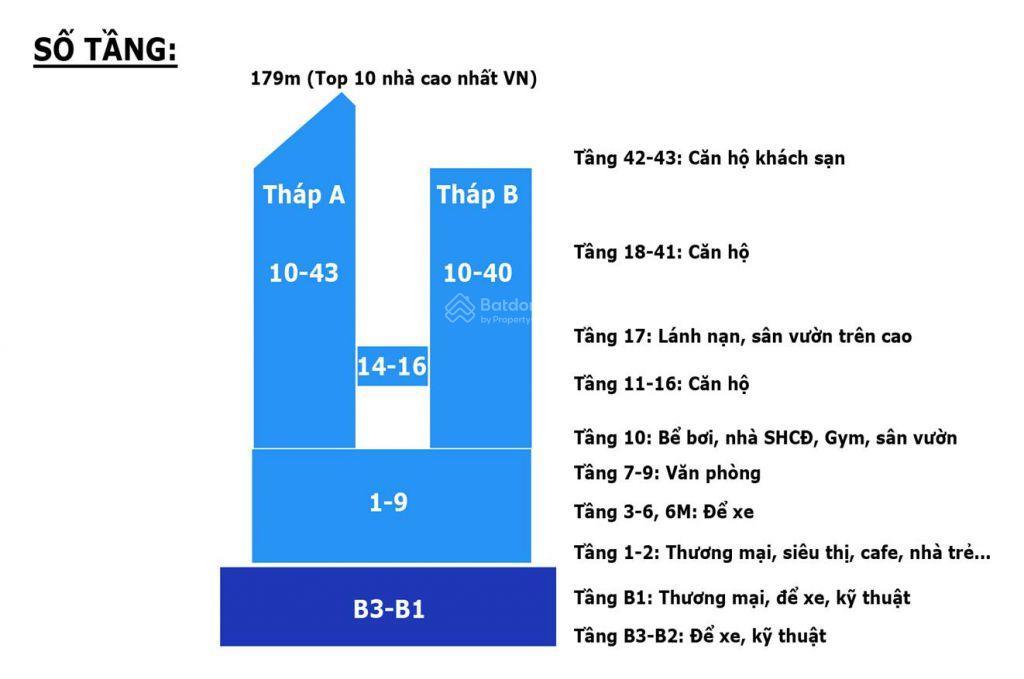 SỐ TẦNG:

179m (Top 10 nhà cao nhất VN)

Tháp A

10-43

Tháp B

10-40

Batdo
by Property

14-16

1-9

B3-B1

Tầng 42-43: Căn hộ khách sạn

Tầng 18-41: Căn hộ

Tầng 17: Lánh nạn, sân vườn trên cao

Tầng 11-16: Căn hộ

Tầng 10: Bể bơi, nhà SHCĐ, Gym, sân vườn

Tầng 7-9: Văn phòng

Tầng 3-6, 6M: Để xe

Tầng 1-2: Thương mại, siêu thị, cafe, nhà trẻ...

Tầng B1: Thương mại, để xe, kỹ thuật

Tầng B3-B2: Để xe, kỹ thuật